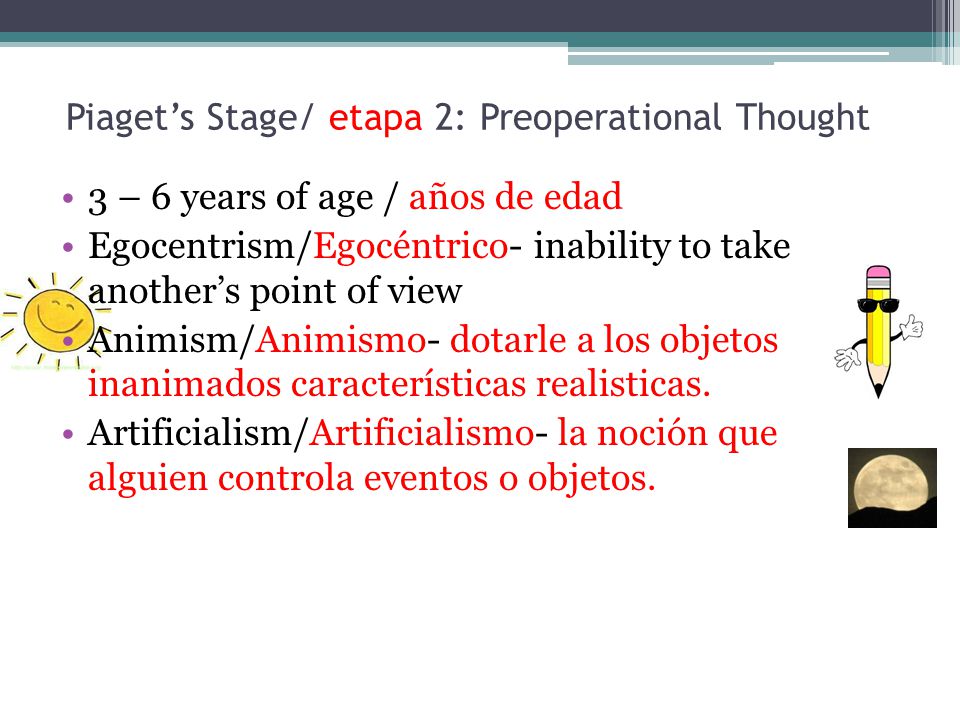 Piaget's Stage/ etapa 2: Preoperational Thought

• 3 – 6 years of age / años de edad
• Egocentrism/Egocéntrico- inability to take another's point of view
• Animism/Animismo- dotarle a los objetos inanimados características realisticas.
• Artificialism/Artificialismo- la noción que alguien controla eventos o objetos.